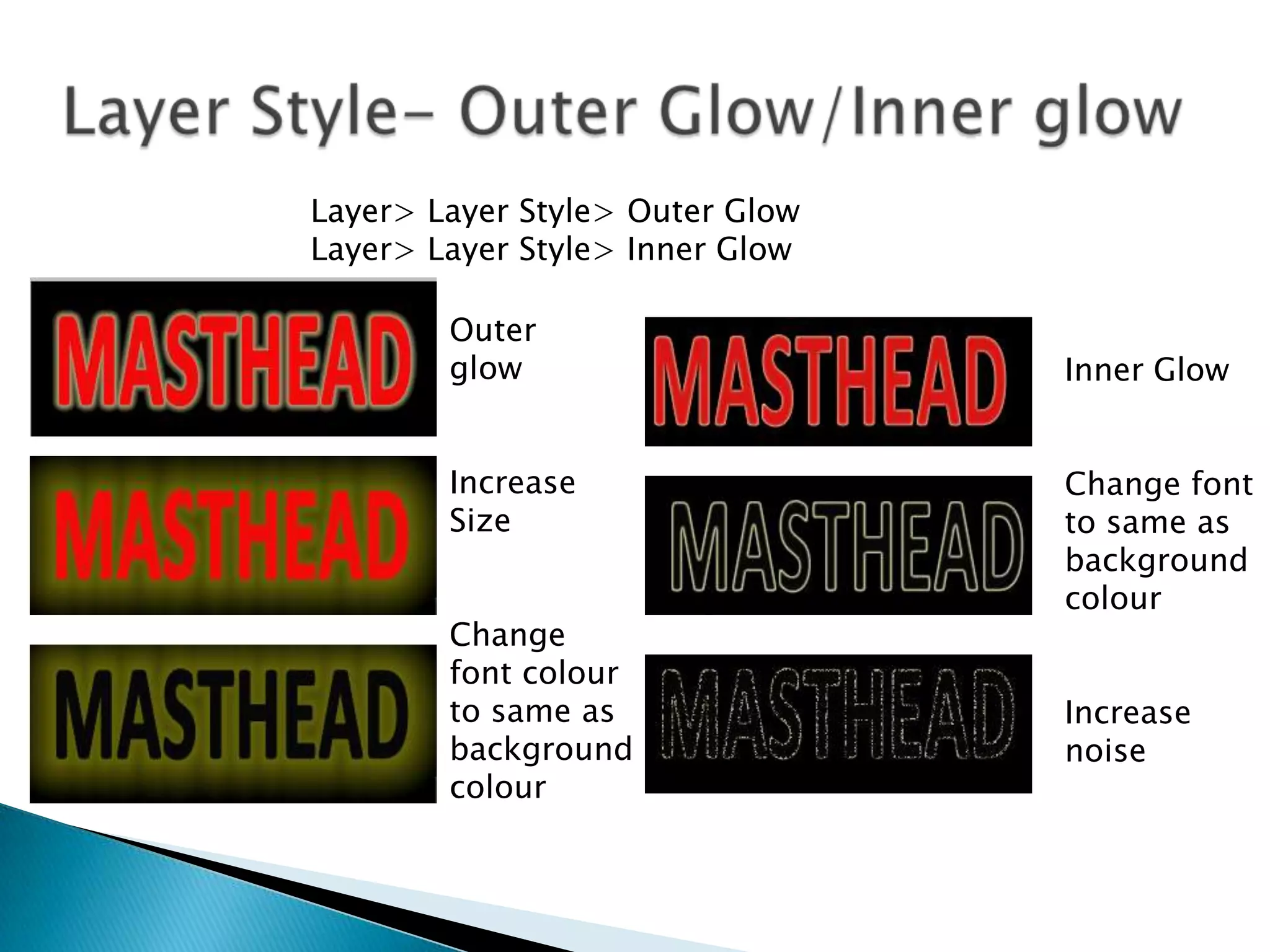 Layer Style- Outer Glow/Inner glow

Layer> Layer Style> Outer Glow
Layer> Layer Style> Inner Glow

MASTHEAD

Outer glow

MASTHEAD

Increase Size

MASTHEAD

Change font colour to same as background colour

MASTHEAD

Inner Glow

MASTHEAD

Change font to same as background colour

MASTHEAD

Increase noise